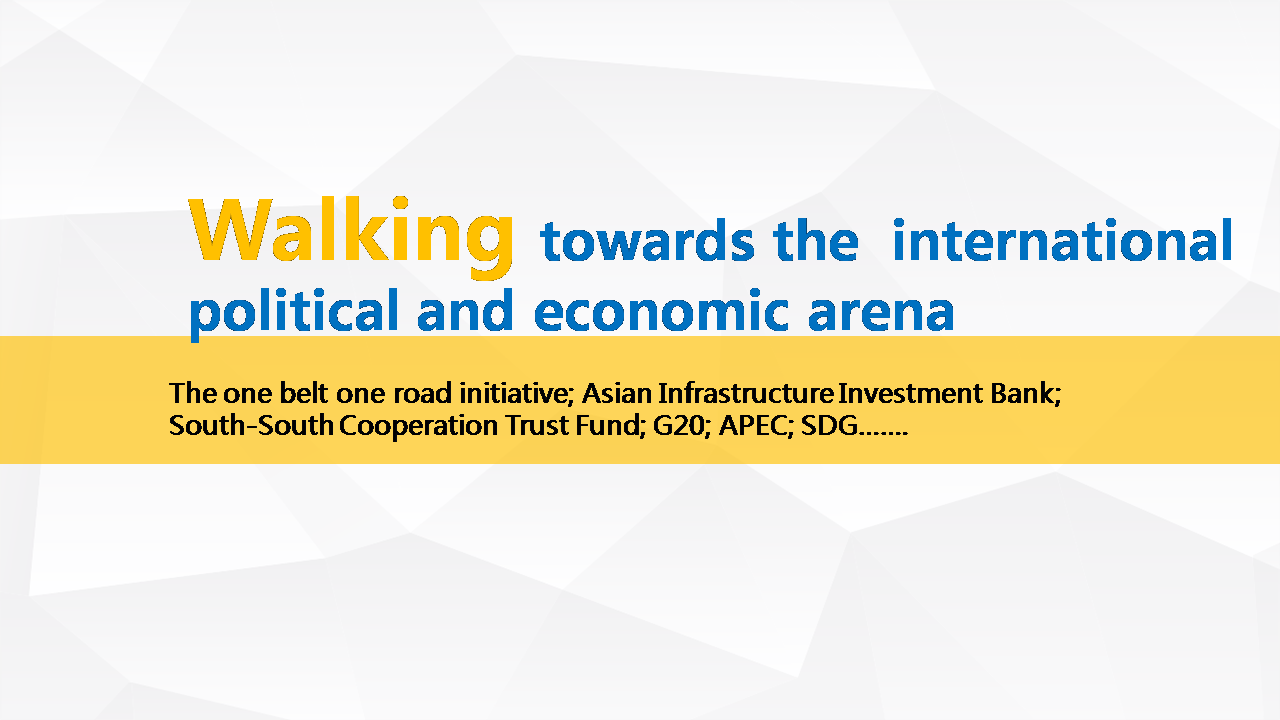 Walking towards the international political and economic arena

The one belt one road initiative; Asian Infrastructure Investment Bank; South-South Cooperation Trust Fund; G20; APEC; SDG…….